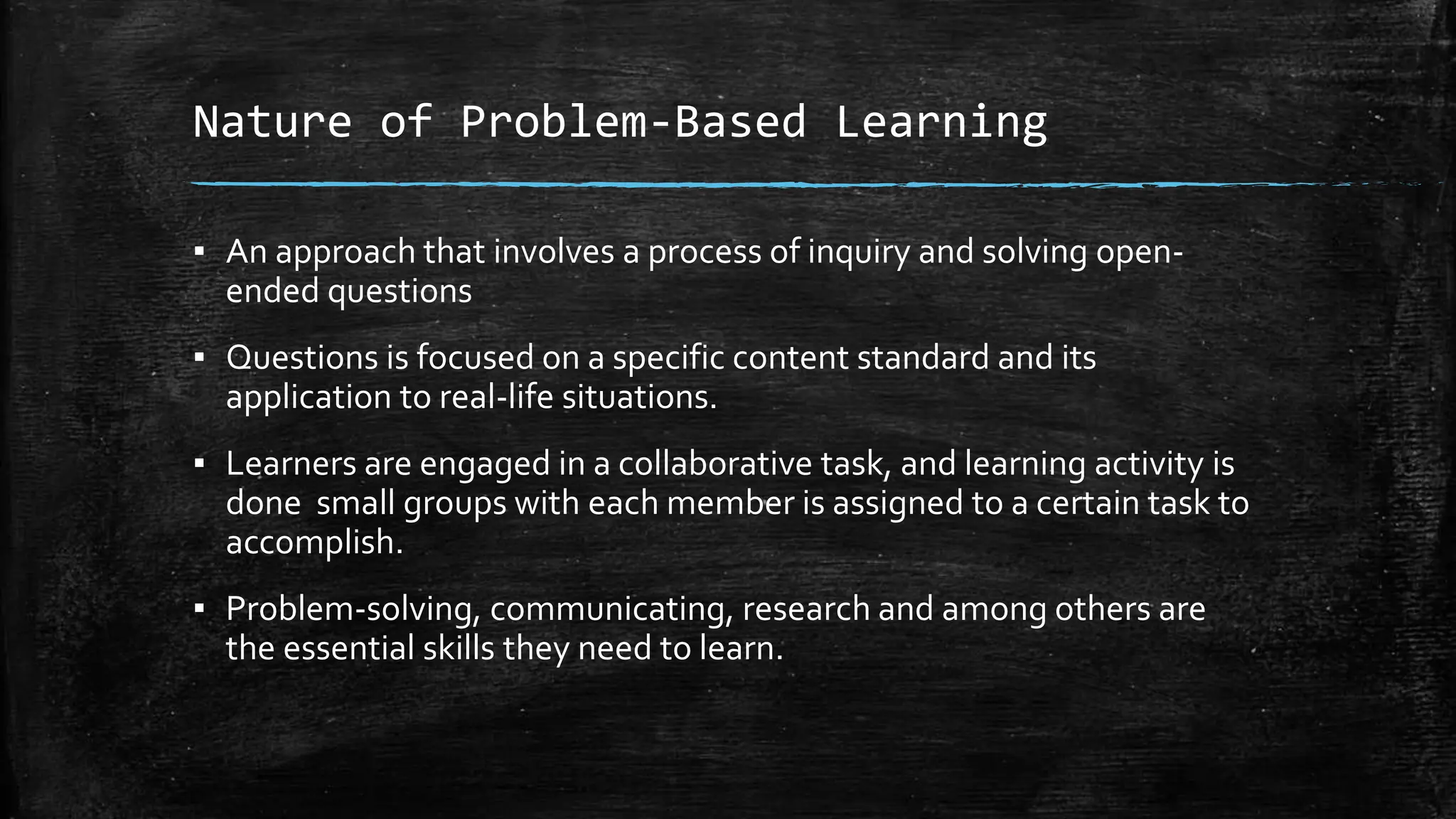 Nature of Problem-Based Learning

▪ An approach that involves a process of inquiry and solving open-ended questions

▪ Questions is focused on a specific content standard and its application to real-life situations.

▪ Learners are engaged in a collaborative task, and learning activity is done  small groups with each member is assigned to a certain task to accomplish.

▪ Problem-solving, communicating, research and among others are the essential skills they need to learn.